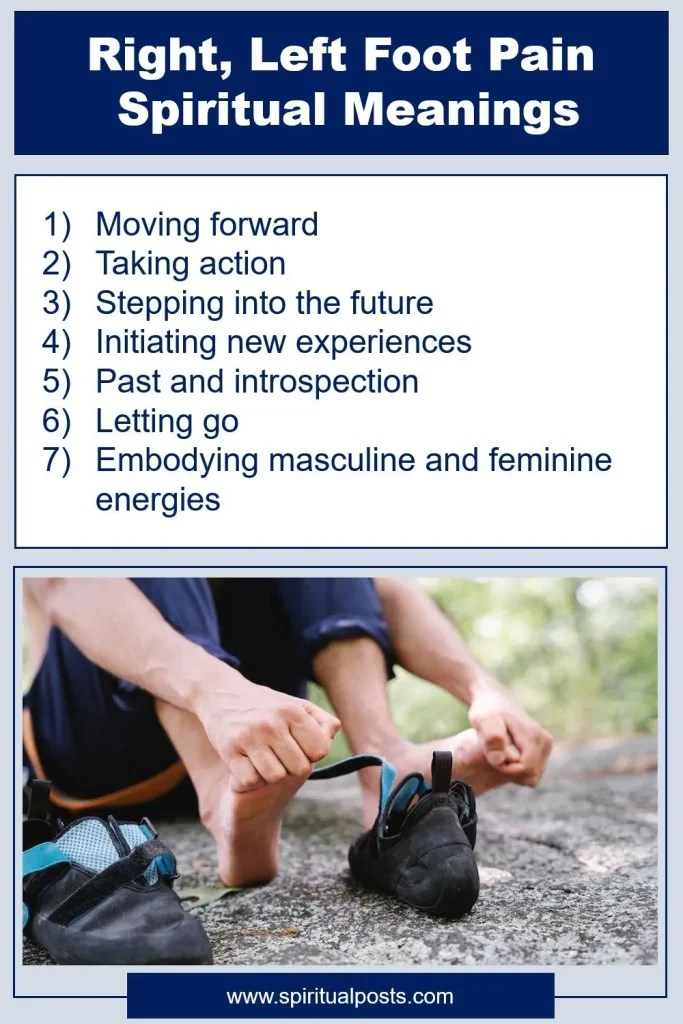 Right, Left Foot Pain Spiritual Meanings

1) Moving forward
2) Taking action
3) Stepping into the future
4) Initiating new experiences
5) Past and introspection
6) Letting go
7) Embodying masculine and feminine energies

www.spiritualposts.com